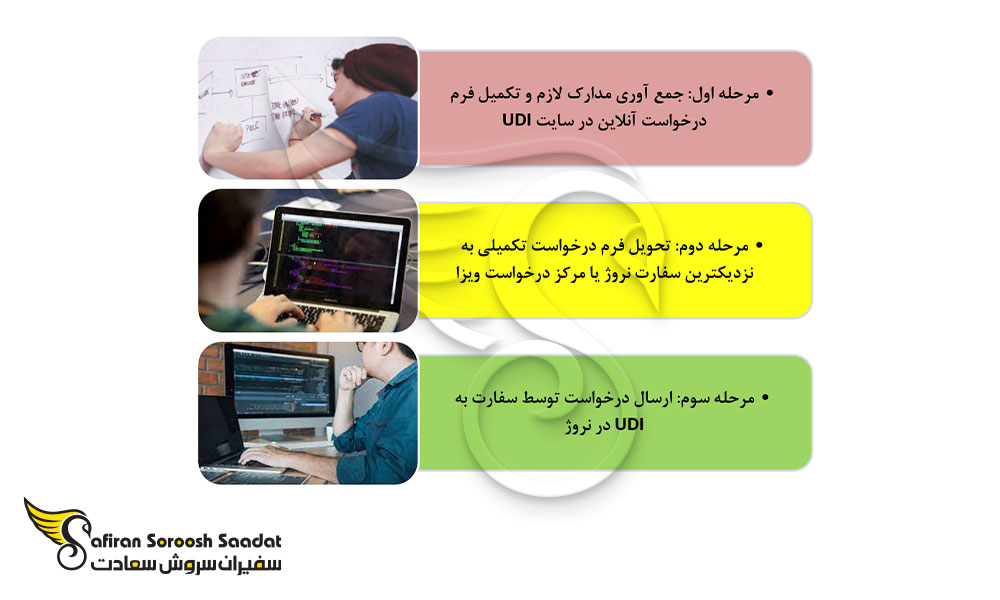 • مرحله اول: جمع آوری مدارک لازم و تکمیل فرم درخواست آنلاین در سایت UDI

• مرحله دوم: تحویل فرم درخواست تکمیلی به نزدیکترین سفارت نروژ یا مرکز درخواست ویزا

• مرحله سوم: ارسال درخواست توسط سفارت به UDI در نروژ

Safiran Soroosh Saadat
سفیران سروش سعادت